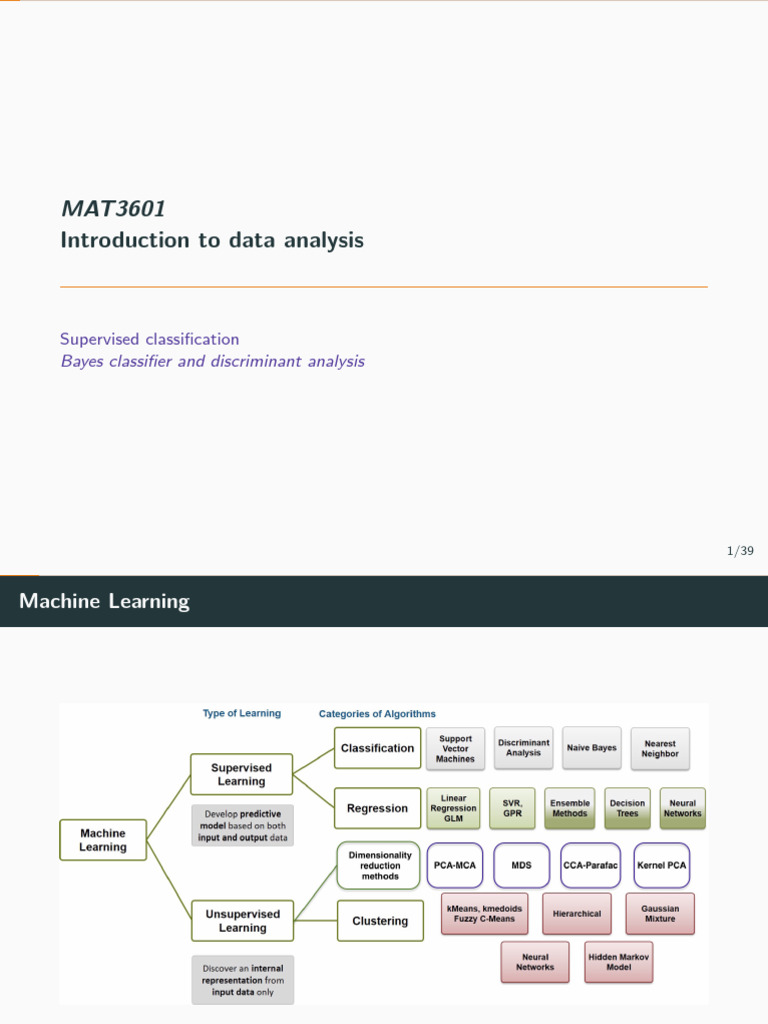 MAT3601
Introduction to data analysis

Supervised classification
Bayes classifier and discriminant analysis

1/39

Machine Learning

Type of Learning

Categories of Algorithms

Machine Learning

Supervised Learning

Develop predictive model based on both input and output data

Unsupervised Learning

Discover an internal representation from input data only

Classification

Support Vector Machines

Discriminant Analysis

Naive Bayes

Nearest Neighbor

Regression

Linear Regression GLM

SVR, GPR

Ensemble Methods

Decision Trees

Neural Networks

Dimensionality reduction methods

PCA-MCA

MDS

CCA-Parafac

Kernel PCA

Clustering

kMeans, kmedoids Fuzzy C-Means

Hierarchical

Gaussian Mixture

Neural Networks

Hidden Markov Model